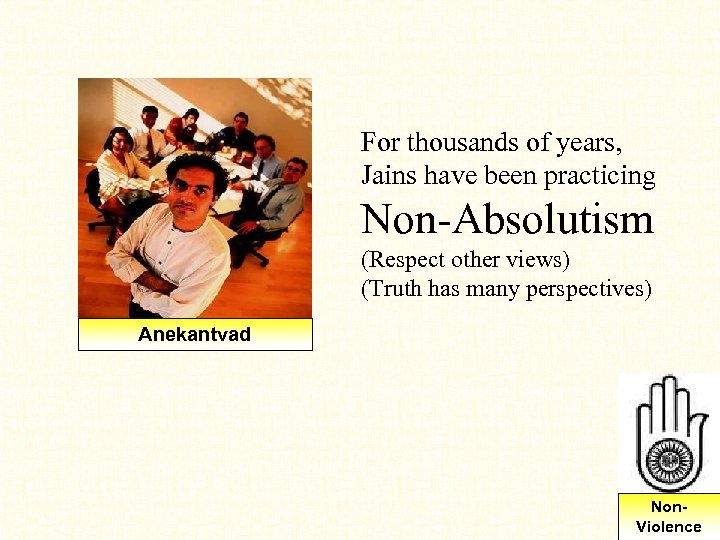 Anekantvad

For thousands of years, Jains have been practicing

Non-Absolutism

(Respect other views)
(Truth has many perspectives)

Non-Violence